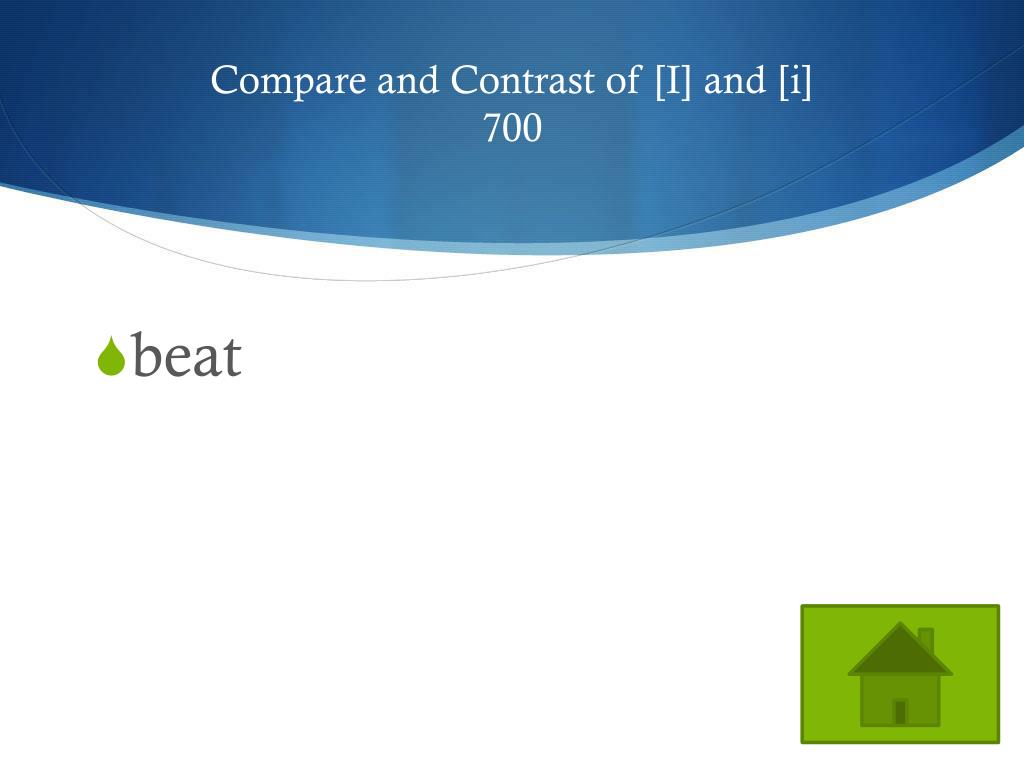 Compare and Contrast of [I] and [i]
700

beat